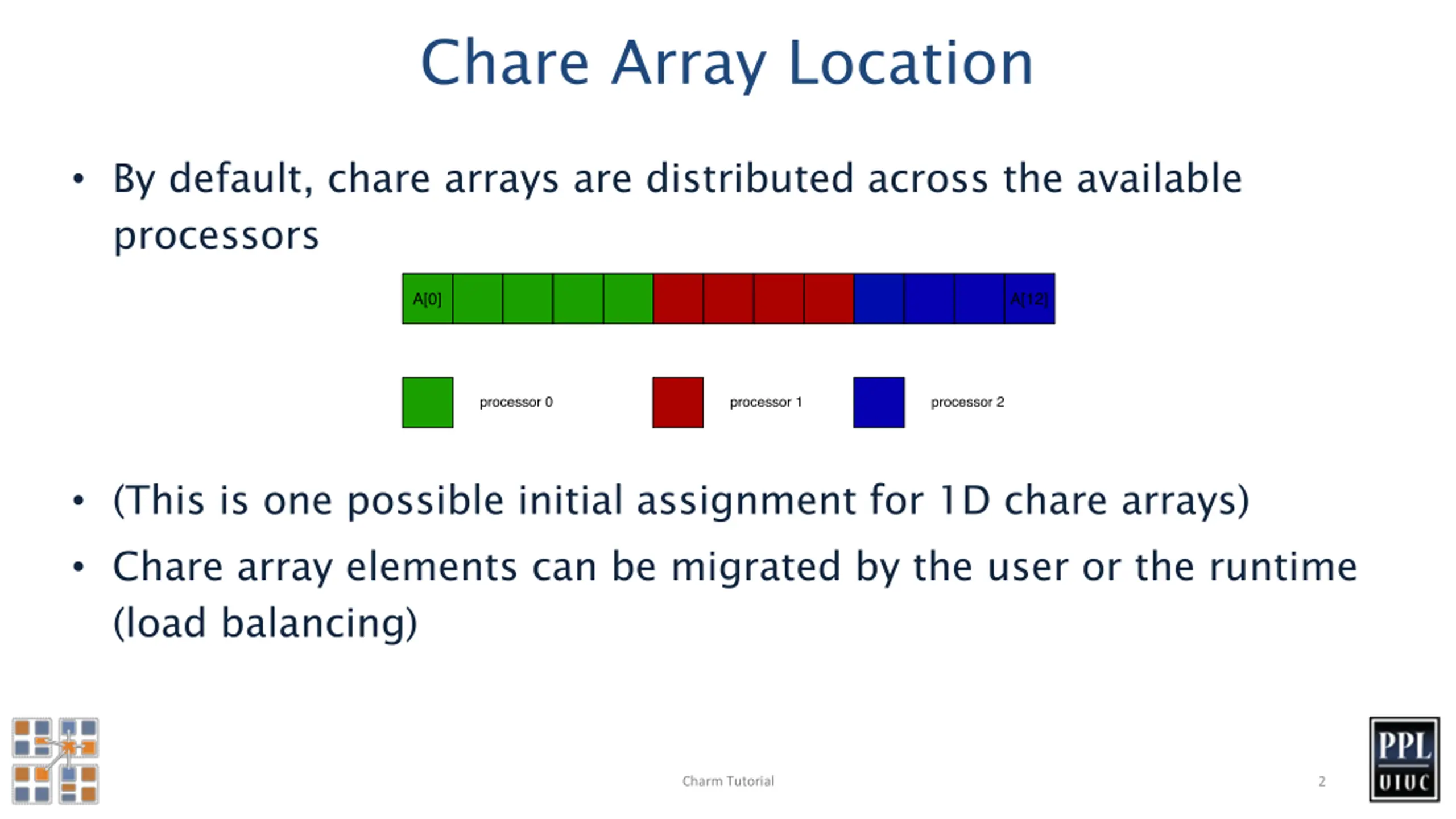 Chare Array Location

• By default, chare arrays are distributed across the available processors

A[0]

A[12]

processor 0

processor 1

processor 2

• (This is one possible initial assignment for 1D chare arrays)

• Chare array elements can be migrated by the user or the runtime (load balancing)

Charm Tutorial

2

PPL
UIUC